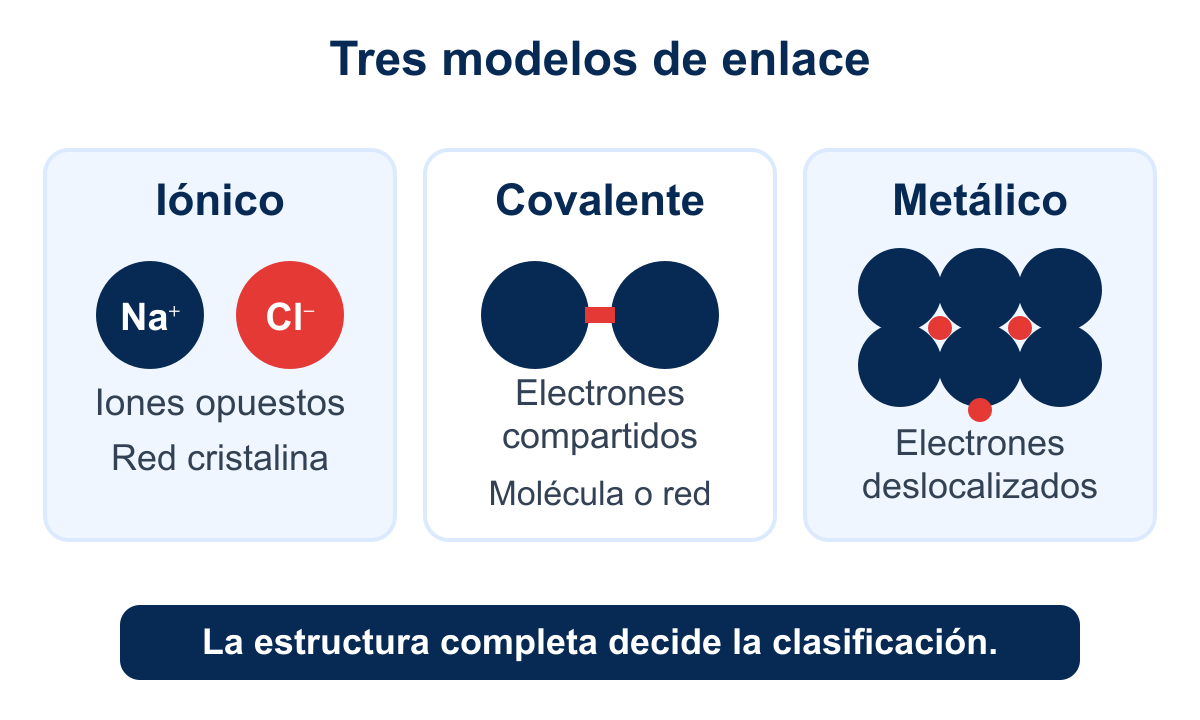 Tres modelos de enlace

Iónico

$Na^+$ $Cl^-$

Iones opuestos

Red cristalina

Covalente

Electrones compartidos

Molécula o red

Metálico

Electrones deslocalizados

La estructura completa decide la clasificación.